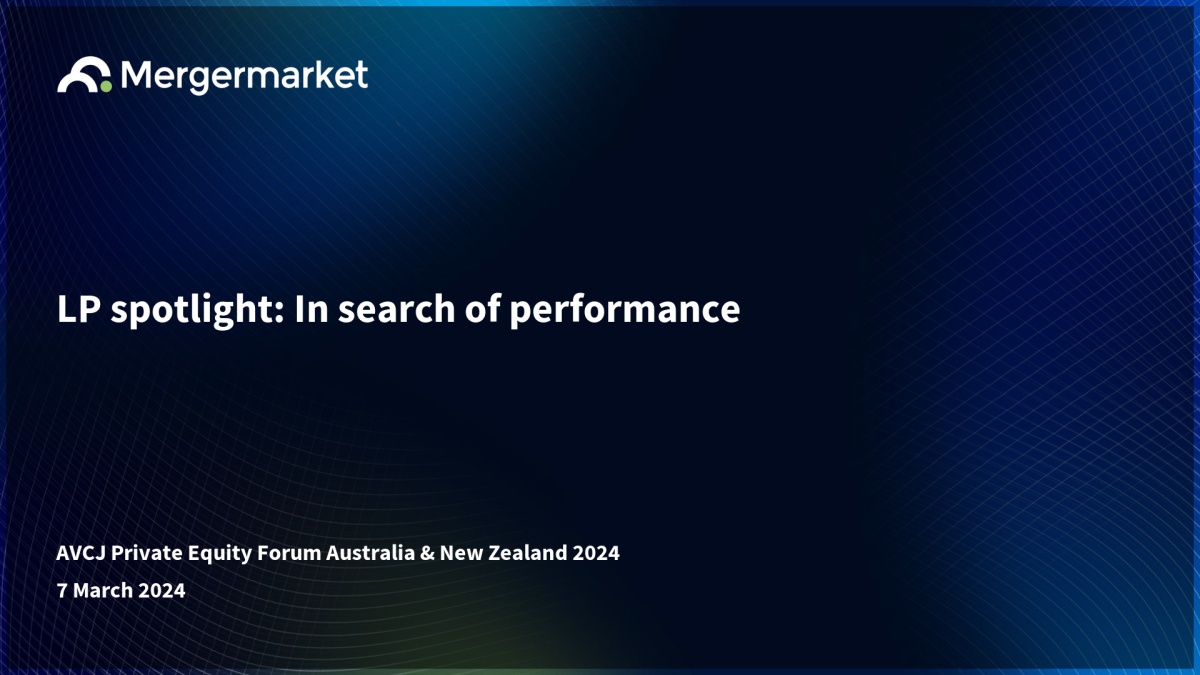 Mergermarket

LP spotlight: In search of performance

AVCJ Private Equity Forum Australia & New Zealand 2024

7 March 2024